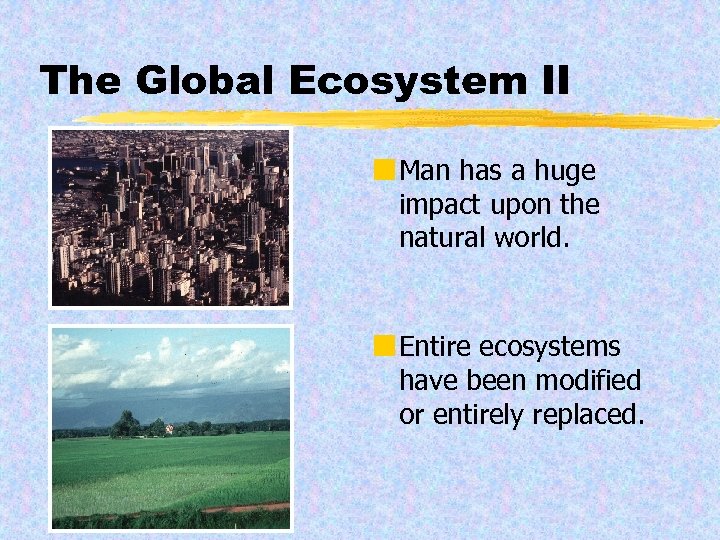 The Global Ecosystem II

Man has a huge impact upon the natural world.

Entire ecosystems have been modified or entirely replaced.